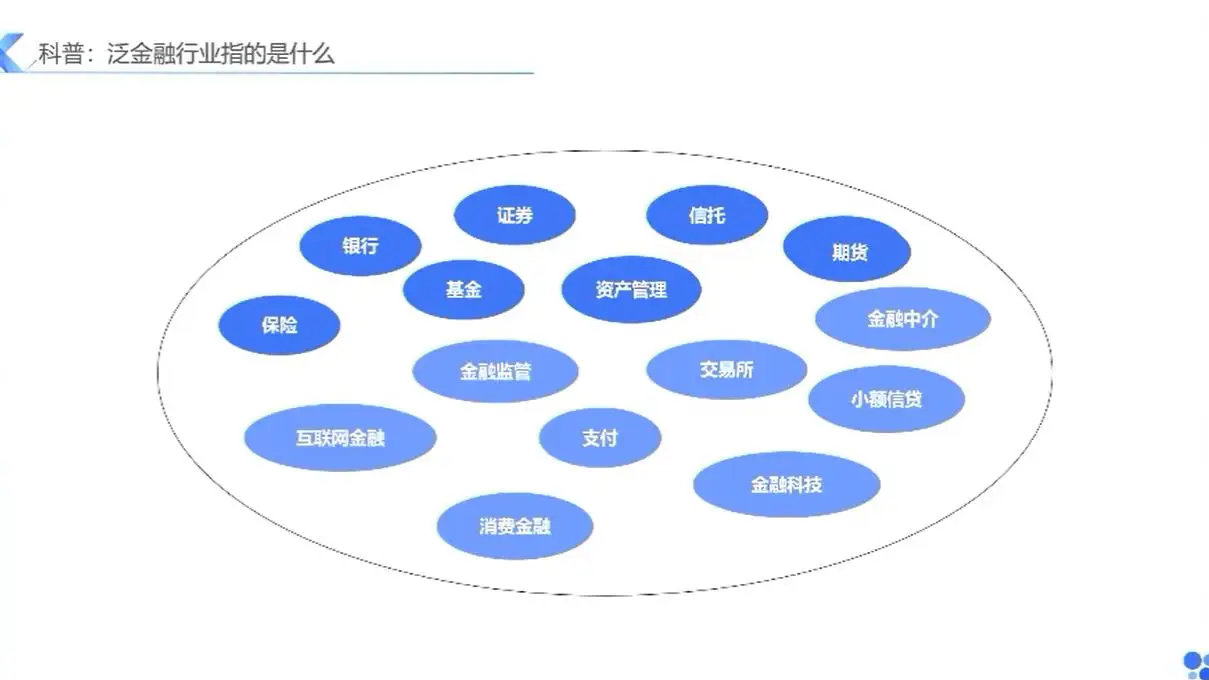 科普：泛金融行业指的是什么

证券
信托
银行
期货
基金
资产管理
保险
金融中介
金融监管
交易所
小额信贷
互联网金融
支付
金融科技
消费金融